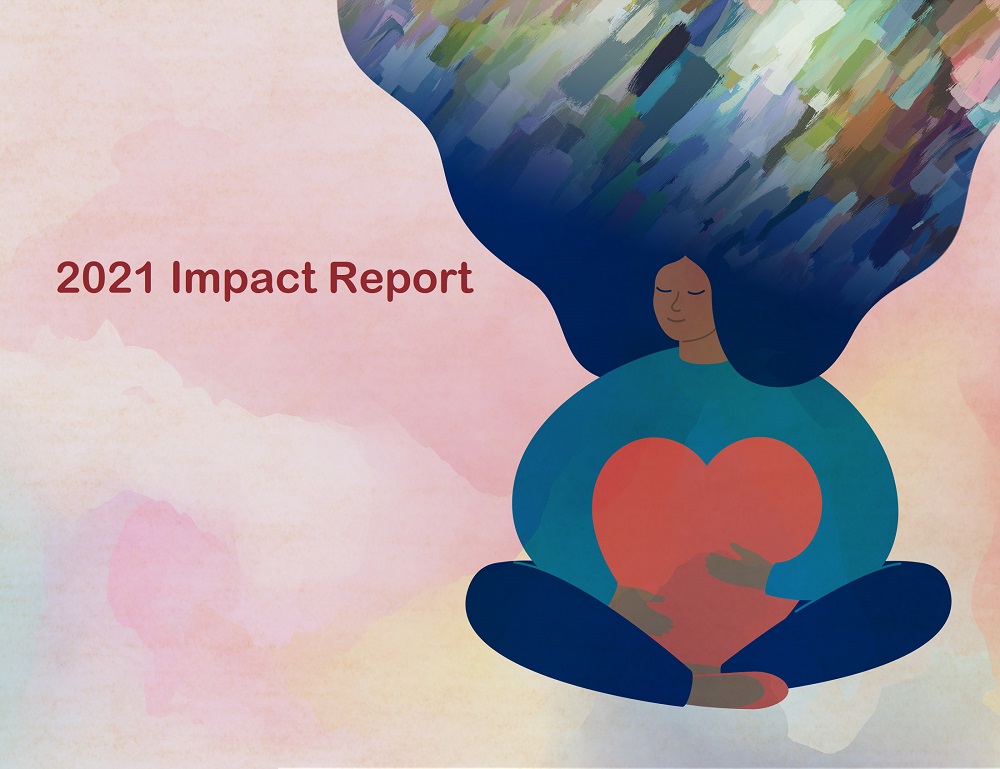 2021 Impact Report